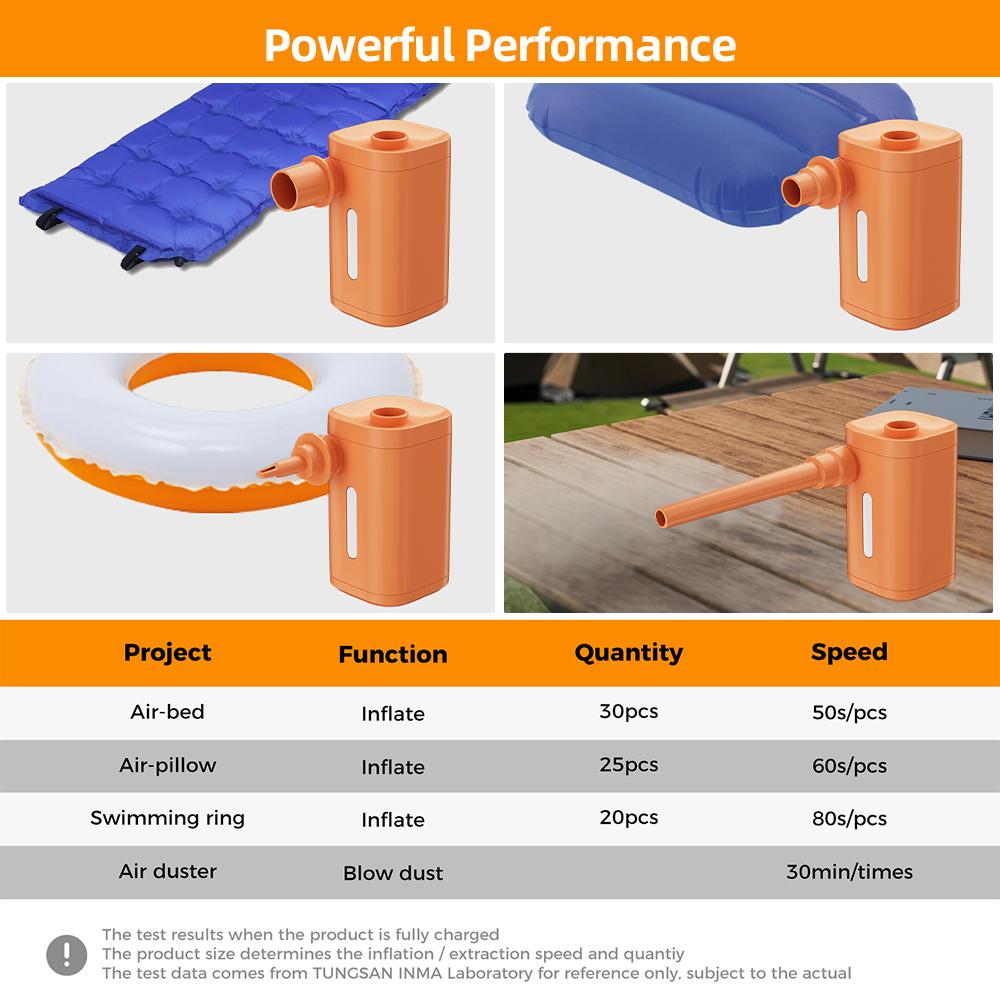 Powerful Performance

| Project | Function | Quantity | Speed |
|---|---|---|---|
| Air-bed | Inflate | 30pcs | 50s/pcs |
| Air-pillow | Inflate | 25pcs | 60s/pcs |
| Swimming ring | Inflate | 20pcs | 80s/pcs |
| Air duster | Blow dust | | 30min/times |

!
The test results when the product is fully charged
The product size determines the inflation / extraction speed and quantiy
The test data comes from TUNGSAN INMA Laboratory for reference only, subject to the actual